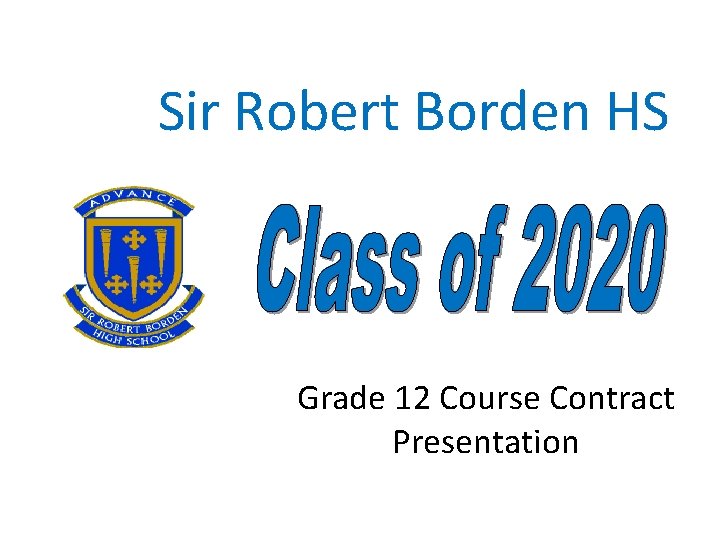 Sir Robert Borden HS

ADVANCE

SIR ROBERT BORDEN HIGH SCHOOL

Class of 2020

Grade 12 Course Contract Presentation